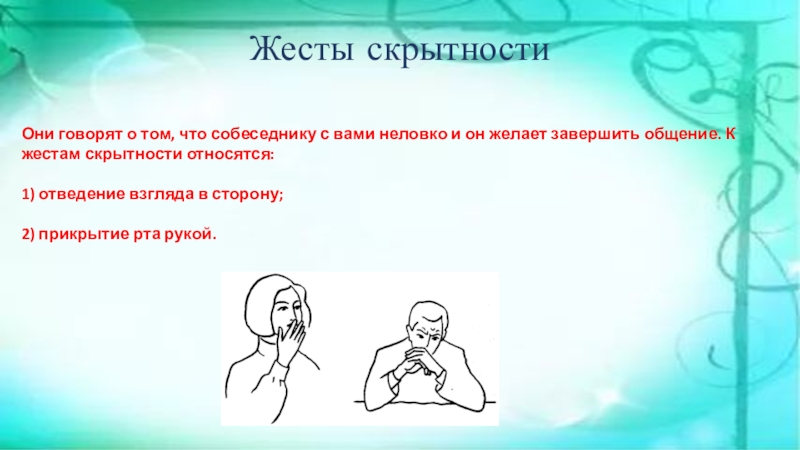 Жесты скрытности

Они говорят о том, что собеседнику с вами неловко и он желает завершить общение. К жестам скрытности относятся:

1) отведение взгляда в сторону;

2) прикрытие рта рукой.